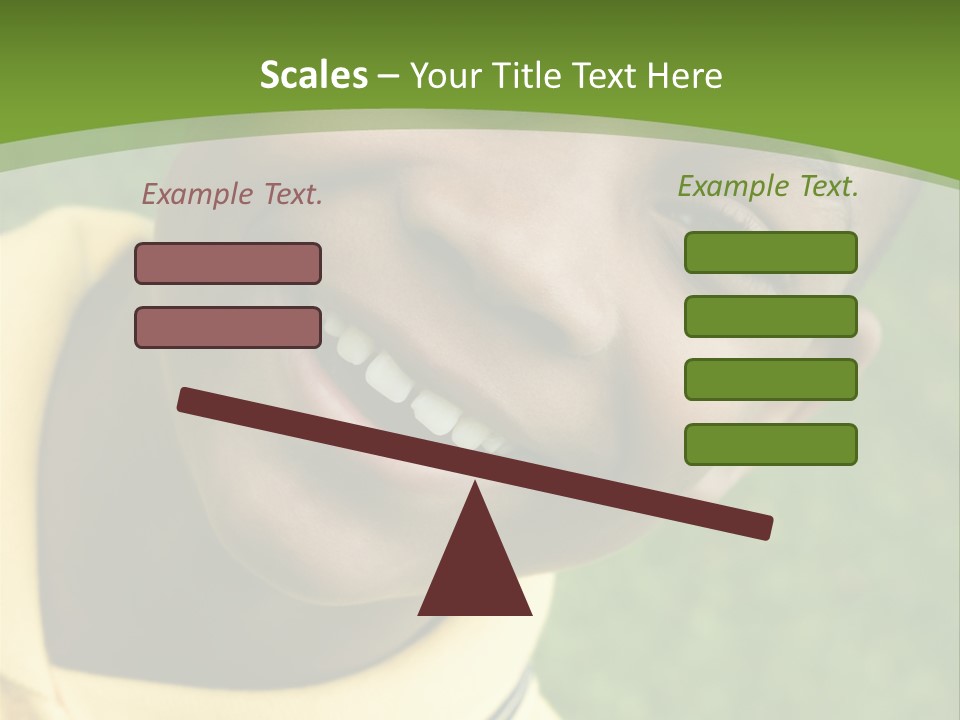 Scales – Your Title Text Here

Example Text.

Example Text.